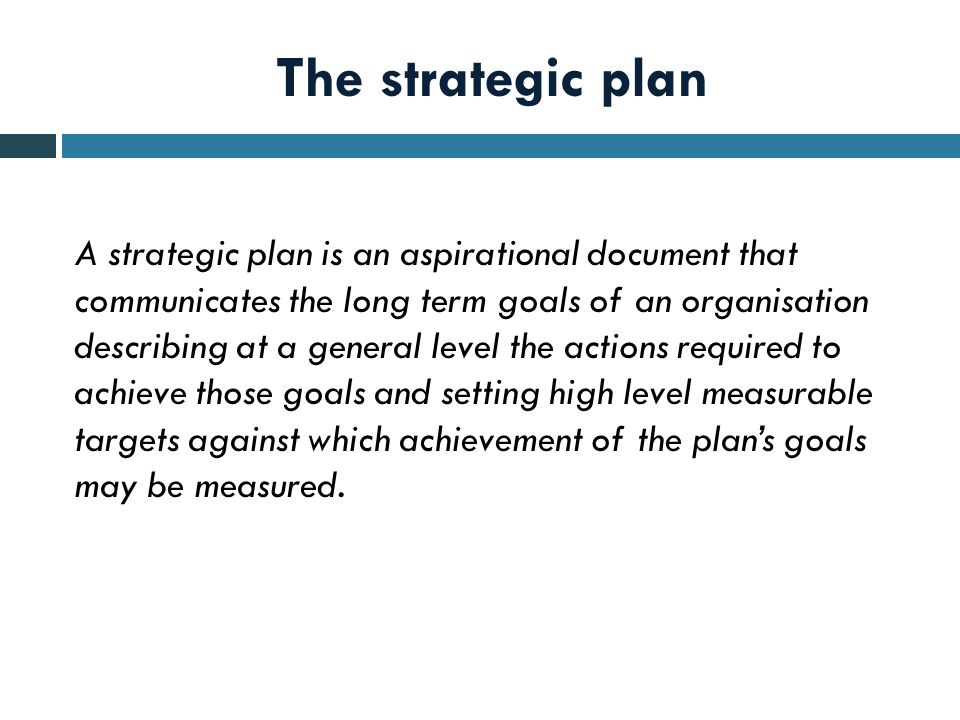 The strategic plan

A strategic plan is an aspirational document that communicates the long term goals of an organisation describing at a general level the actions required to achieve those goals and setting high level measurable targets against which achievement of the plan's goals may be measured.